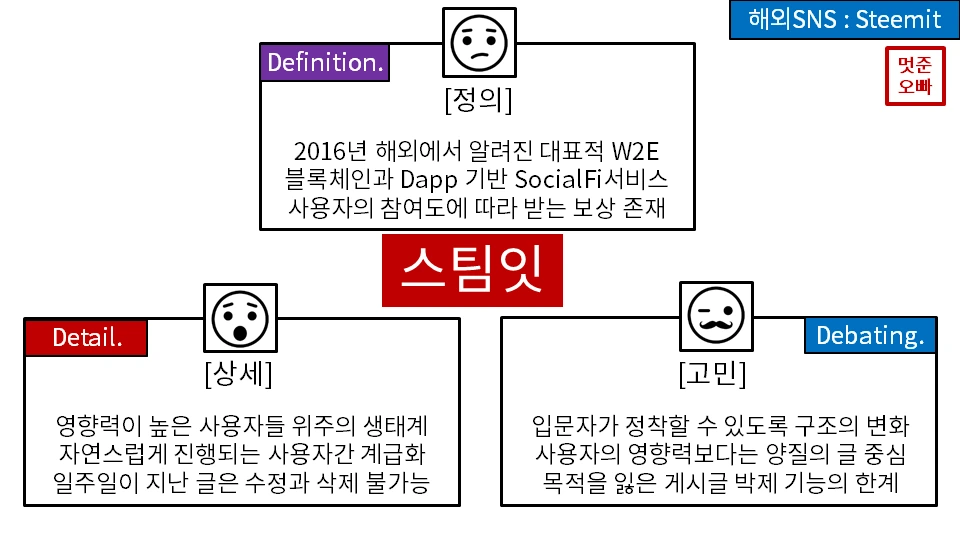 해외SNS : Steemit

멋준
오빠

Definition.

[정의]

2016년 해외에서 알려진 대표적 W2E
블록체인과 Dapp 기반 SocialFi서비스
사용자의 참여도에 따라 받는 보상 존재

스팀잇

Detail.

[상세]

영향력이 높은 사용자들 위주의 생태계
자연스럽게 진행되는 사용자간 계급화
일주일이 지난 글은 수정과 삭제 불가능

Debating.

[고민]

입문자가 정착할 수 있도록 구조의 변화
사용자의 영향력보다는 양질의 글 중심
목적을 잃은 게시글 박제 기능의 한계